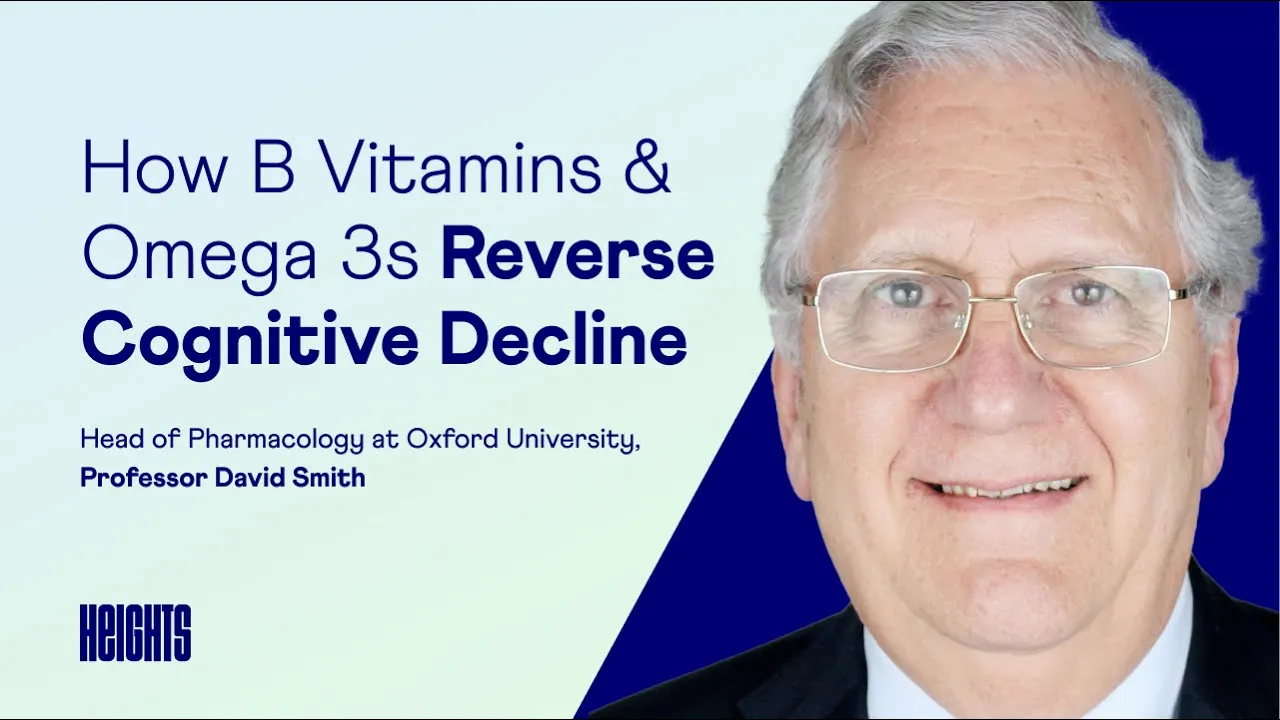 How B Vitamins & Omega 3s Reverse Cognitive Decline

Head of Pharmacology at Oxford University, Professor David Smith

HEIGHTS